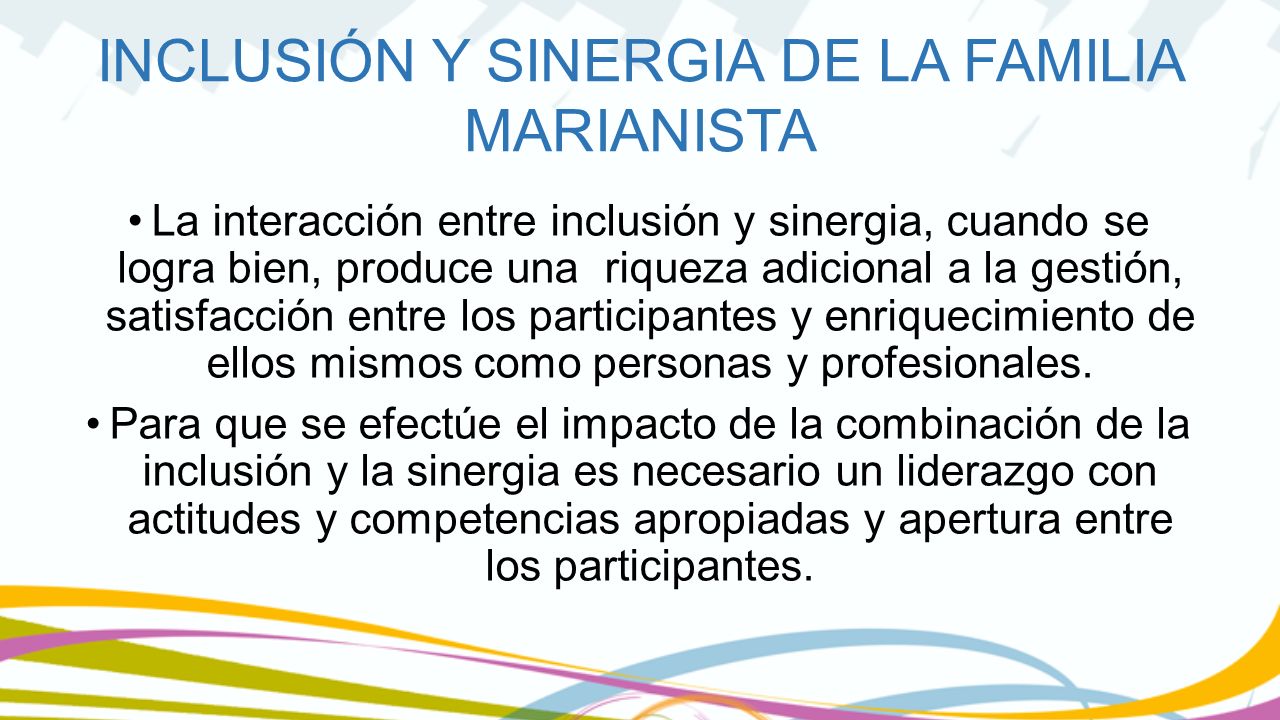 INCLUSIÓN Y SINERGIA DE LA FAMILIA MARIANISTA

• La interacción entre inclusión y sinergia, cuando se logra bien, produce una riqueza adicional a la gestión, satisfacción entre los participantes y enriquecimiento de ellos mismos como personas y profesionales.

• Para que se efectúe el impacto de la combinación de la inclusión y la sinergia es necesario un liderazgo con actitudes y competencias apropiadas y apertura entre los participantes.